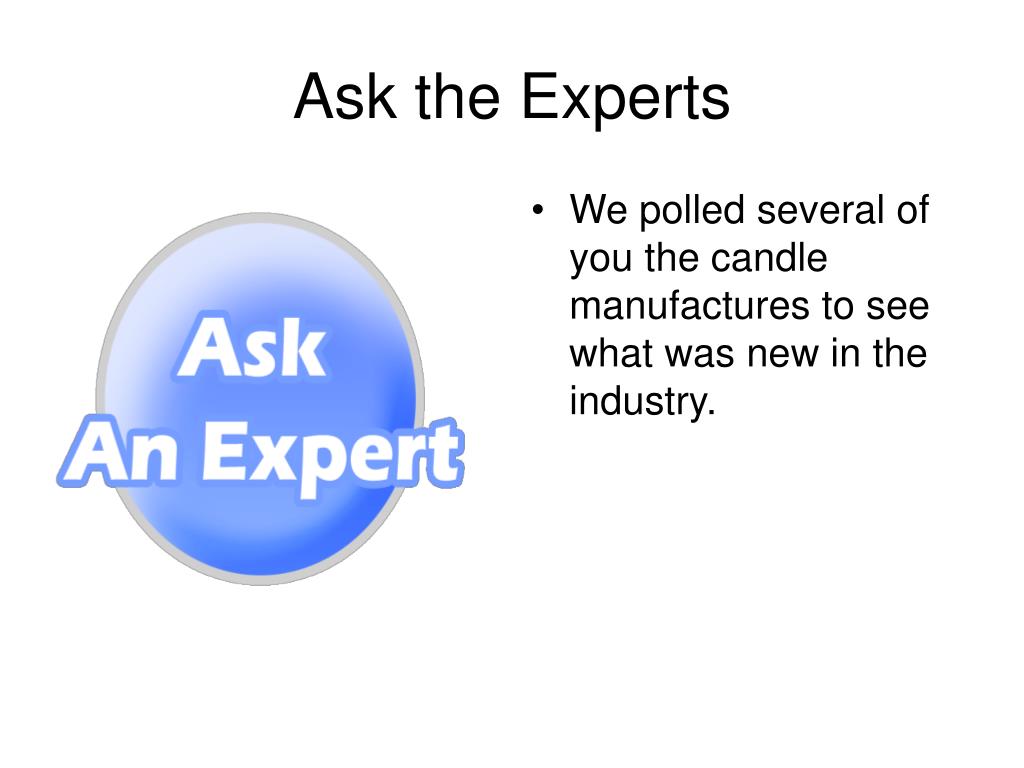 Ask the Experts

Ask
An Expert

• We polled several of you the candle manufactures to see what was new in the industry.